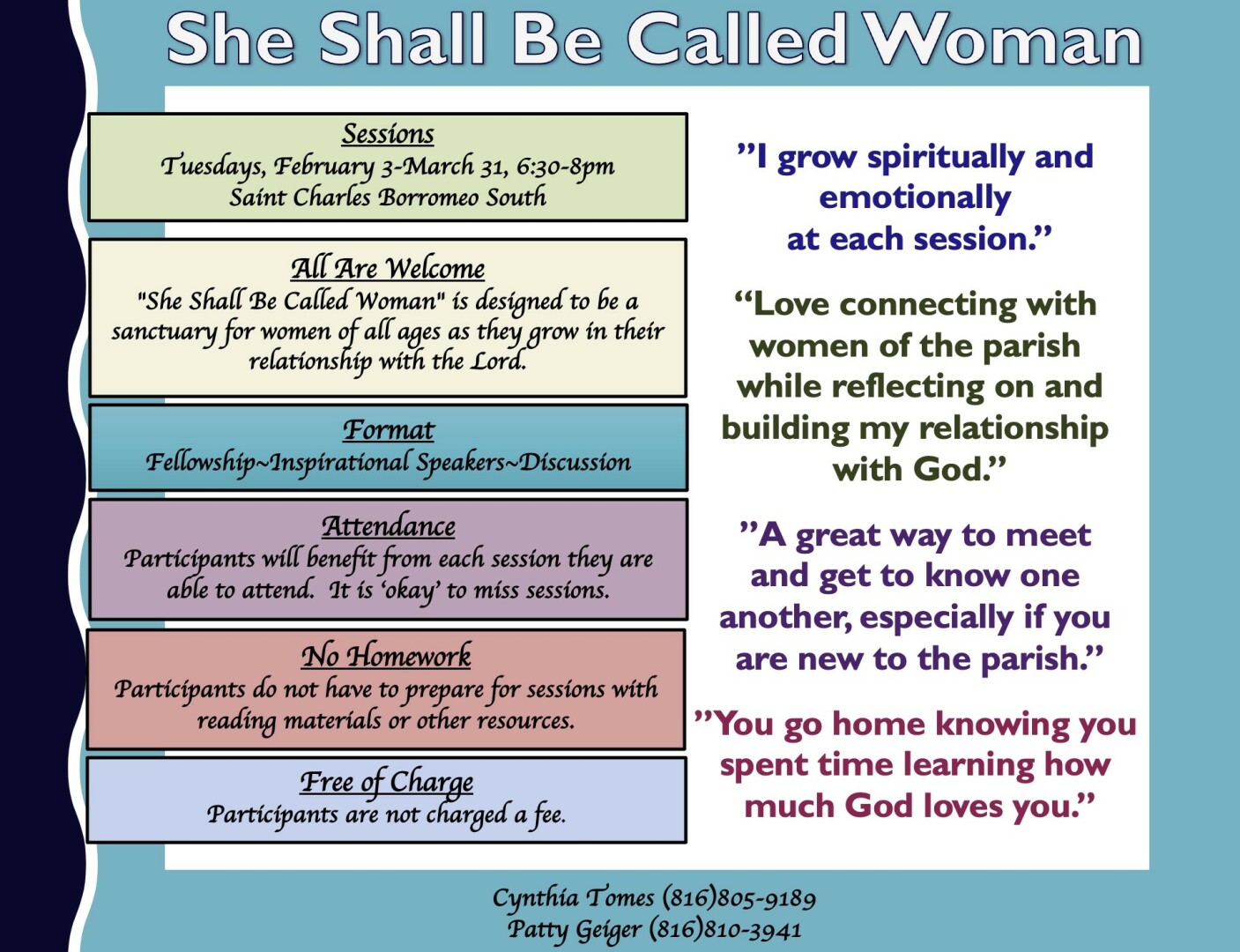 She Shall Be Called Woman

Sessions
Tuesdays, February 3-March 31, 6:30-8pm
Saint Charles Borromeo South

All Are Welcome
"She Shall Be Called Woman" is designed to be a sanctuary for women of all ages as they grow in their relationship with the Lord.

Format
Fellowship~Inspirational Speakers~Discussion

Attendance
Participants will benefit from each session they are able to attend. It is 'okay' to miss sessions.

No Homework
Participants do not have to prepare for sessions with reading materials or other resources.

Free of Charge
Participants are not charged a fee.

"I grow spiritually and emotionally at each session."

"Love connecting with women of the parish while reflecting on and building my relationship with God."

"A great way to meet and get to know one another, especially if you are new to the parish."

"You go home knowing you spent time learning how much God loves you."

Cynthia Tomes (816)805-9189
Patty Geiger (816)810-3941